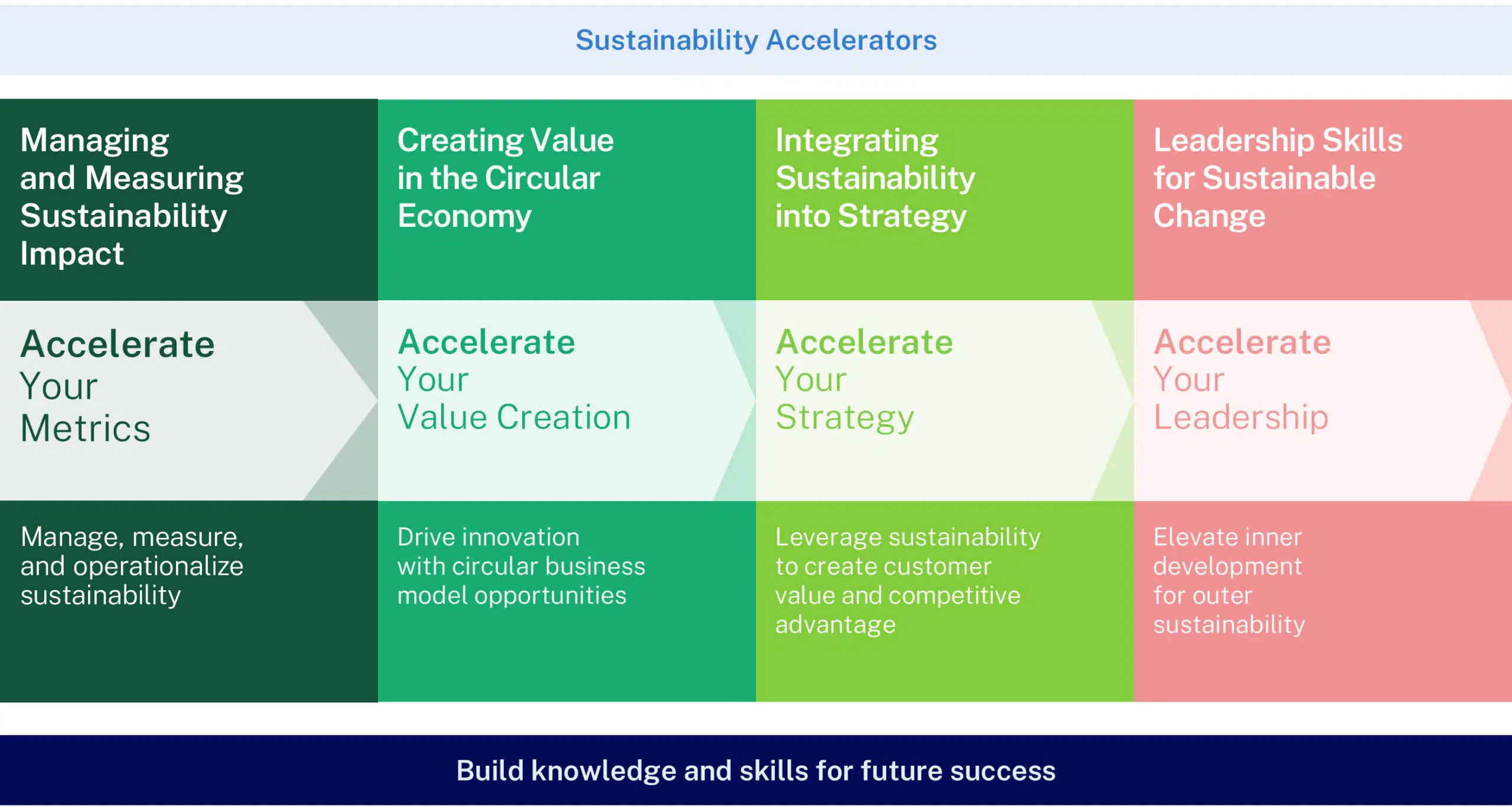 Sustainability Accelerators

Managing and Measuring Sustainability Impact

Accelerate Your Metrics

Manage, measure, and operationalize sustainability

Creating Value in the Circular Economy

Accelerate Your Value Creation

Drive innovation with circular business model opportunities

Integrating Sustainability into Strategy

Accelerate Your Strategy

Leverage sustainability to create customer value and competitive advantage

Leadership Skills for Sustainable Change

Accelerate Your Leadership

Elevate inner development for outer sustainability

Build knowledge and skills for future success